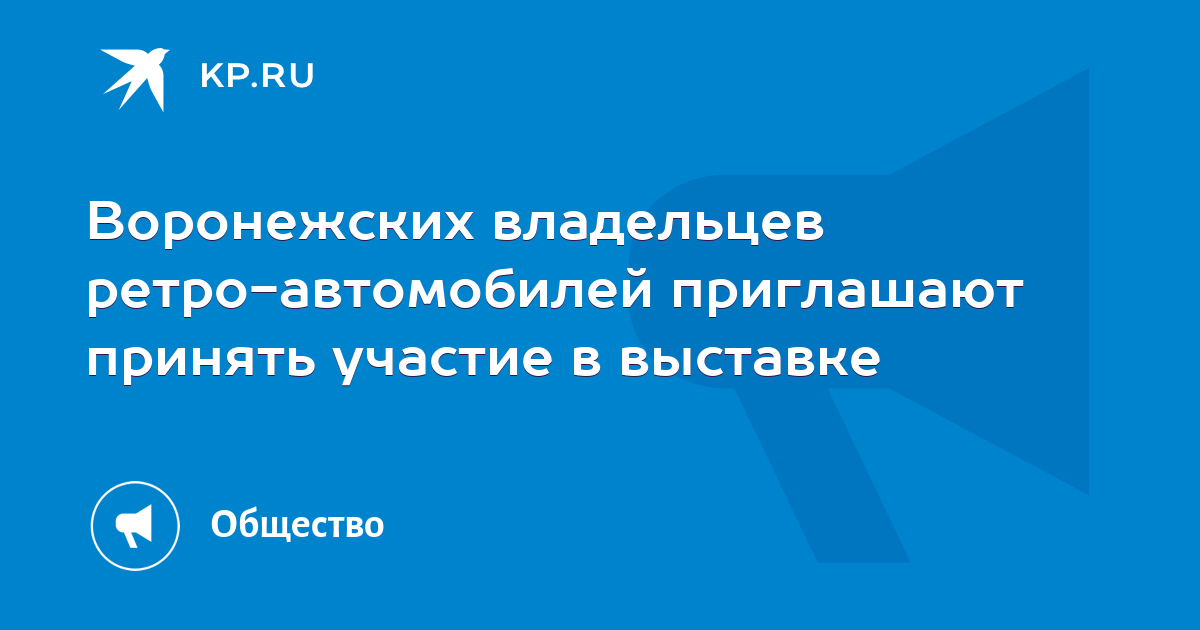 KP.RU

Воронежских владельцев ретро-автомобилей приглашают принять участие в выставке

Общество